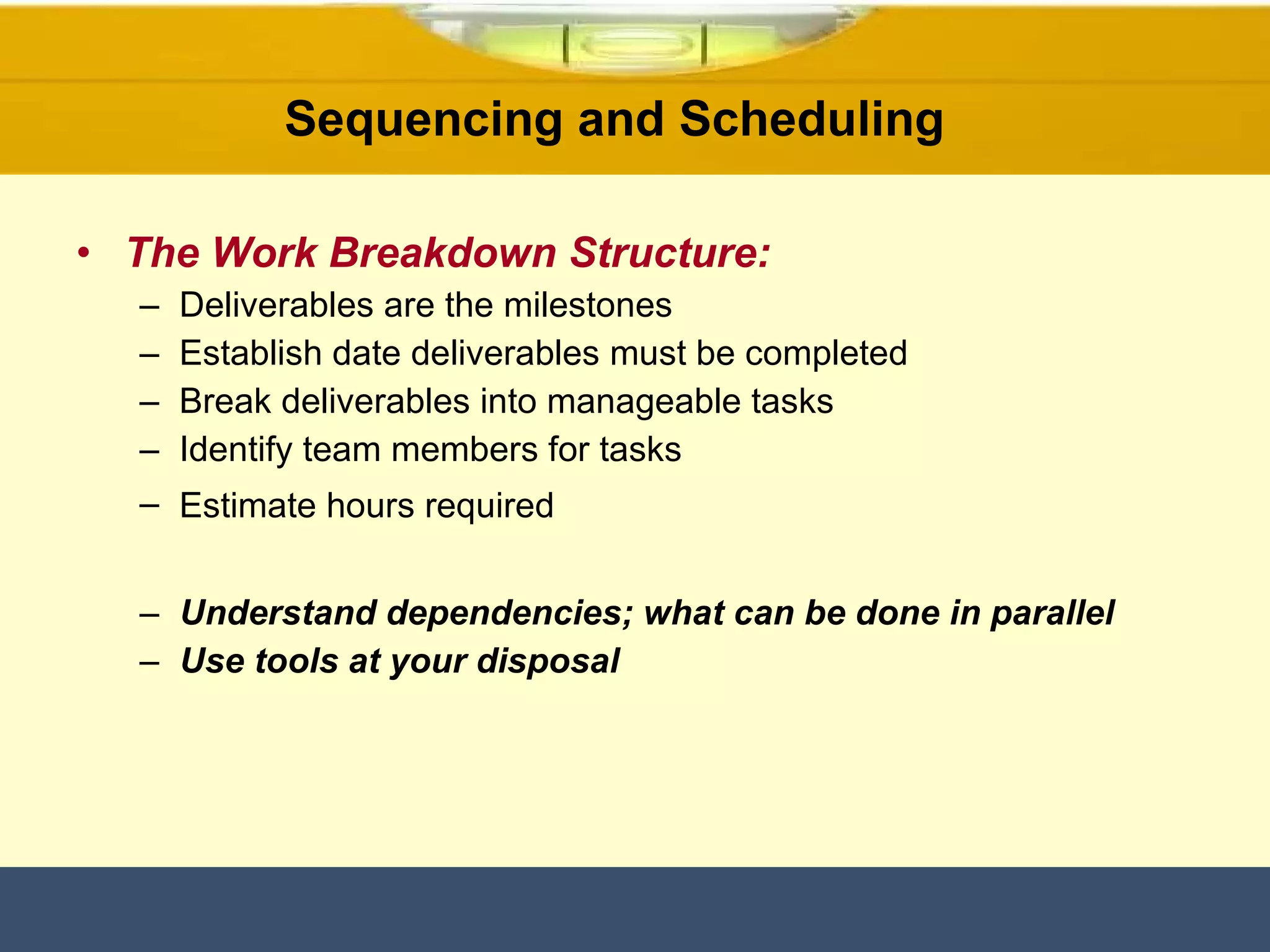 Sequencing and Scheduling

• The Work Breakdown Structure:
– Deliverables are the milestones
– Establish date deliverables must be completed
– Break deliverables into manageable tasks
– Identify team members for tasks
– Estimate hours required

– Understand dependencies; what can be done in parallel
– Use tools at your disposal